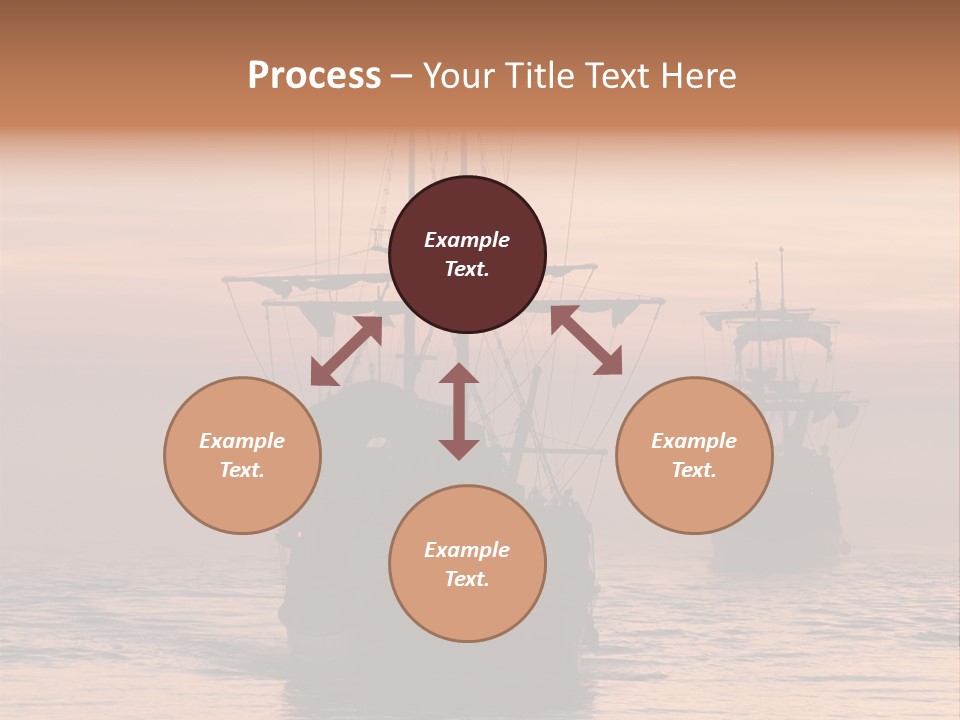 Process – Your Title Text Here

Example Text.

Example Text.

Example Text.

Example Text.